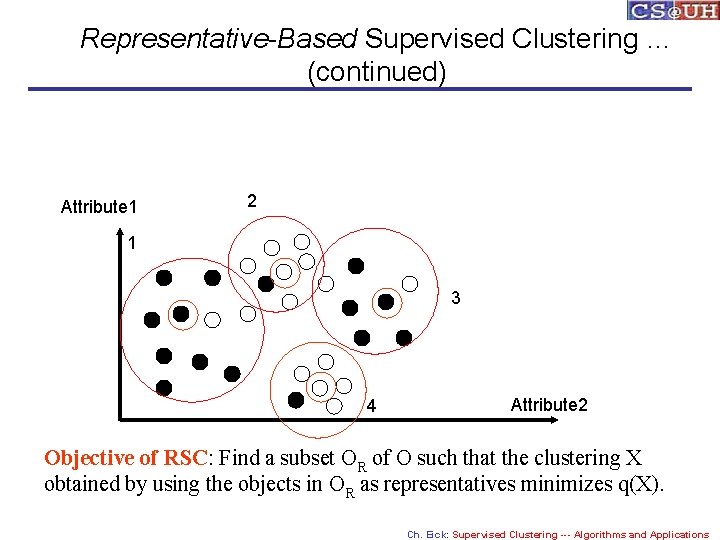 CS@UH

Representative-Based Supervised Clustering … (continued)

Attribute1

2

1

3

4

Attribute2

Objective of RSC: Find a subset $O_R$ of O such that the clustering X obtained by using the objects in $O_R$ as representatives minimizes q(X).

Ch. Eick: Supervised Clustering --- Algorithms and Applications